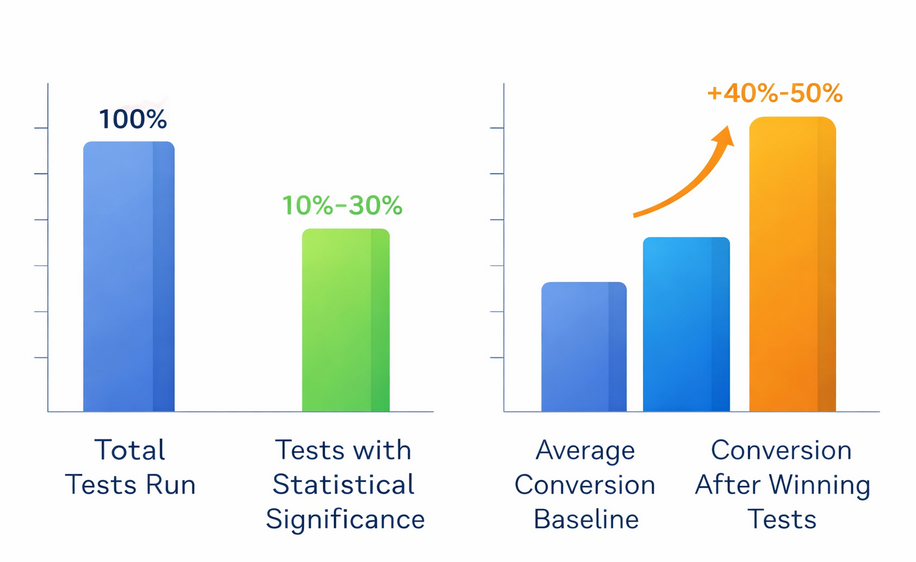 100%

10%-30%

Total Tests Run

Tests with Statistical Significance

+40%-50%

Average Conversion Baseline

Conversion After Winning Tests